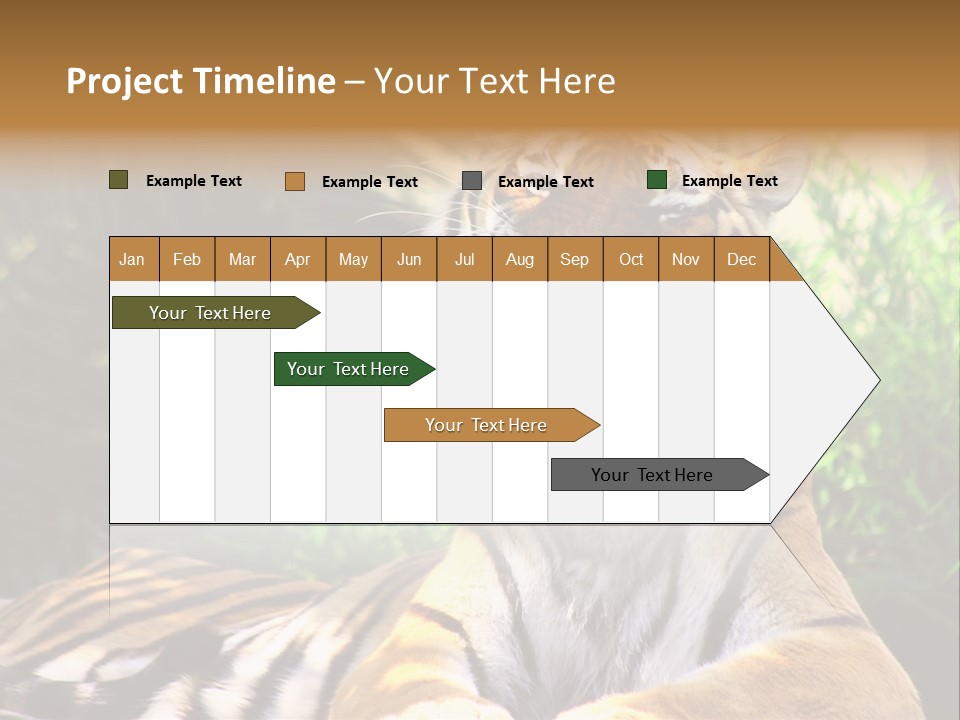 Project Timeline – Your Text Here

Example Text Example Text Example Text Example Text

| Jan | Feb | Mar | Apr | May | Jun | Jul | Aug | Sep | Oct | Nov | Dec |
|---|---|---|---|---|---|---|---|---|---|---|---|

Your Text Here

Your Text Here

Your Text Here

Your Text Here